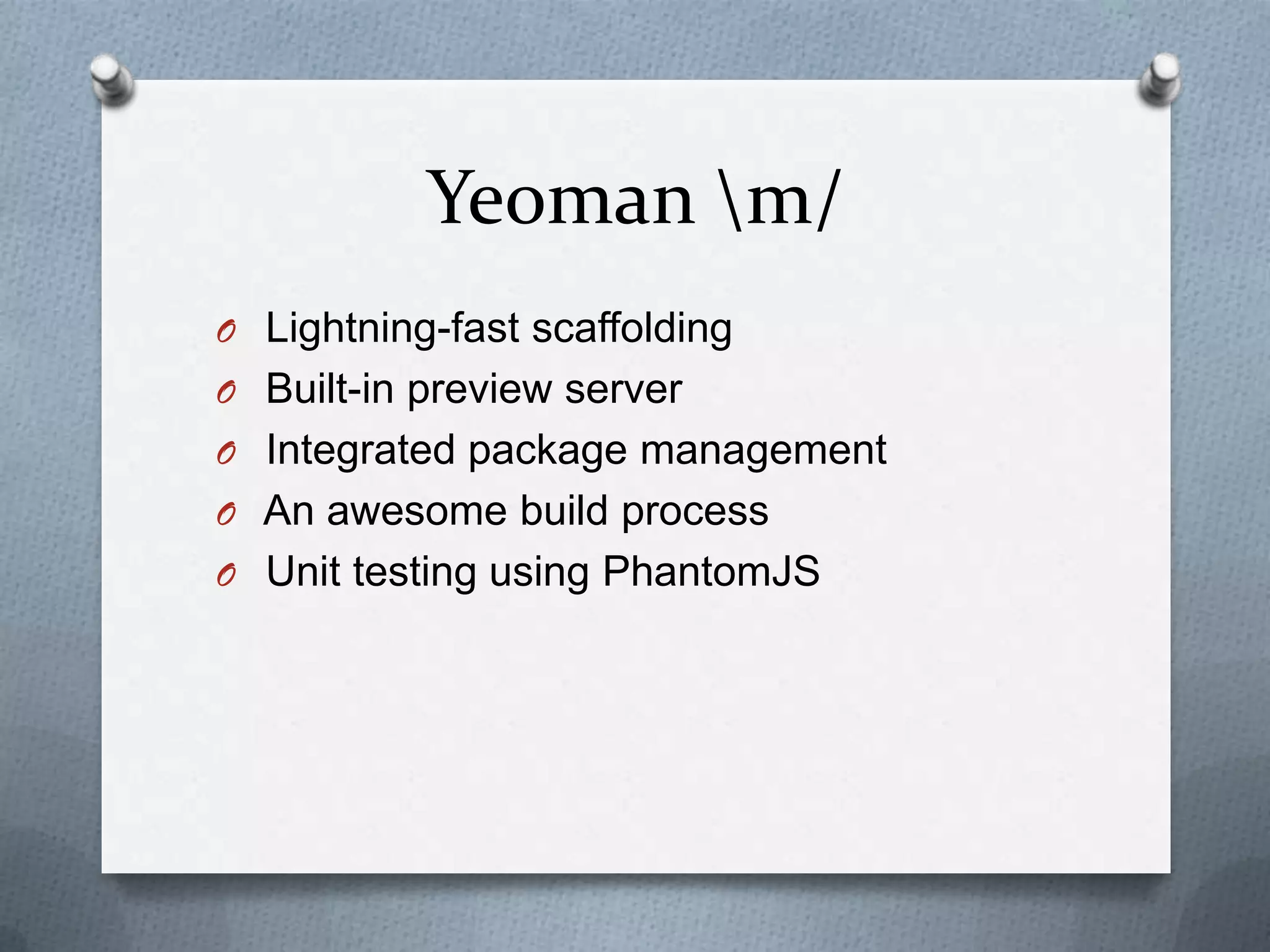 Yeoman \m/

- Lightning-fast scaffolding
- Built-in preview server
- Integrated package management
- An awesome build process
- Unit testing using PhantomJS